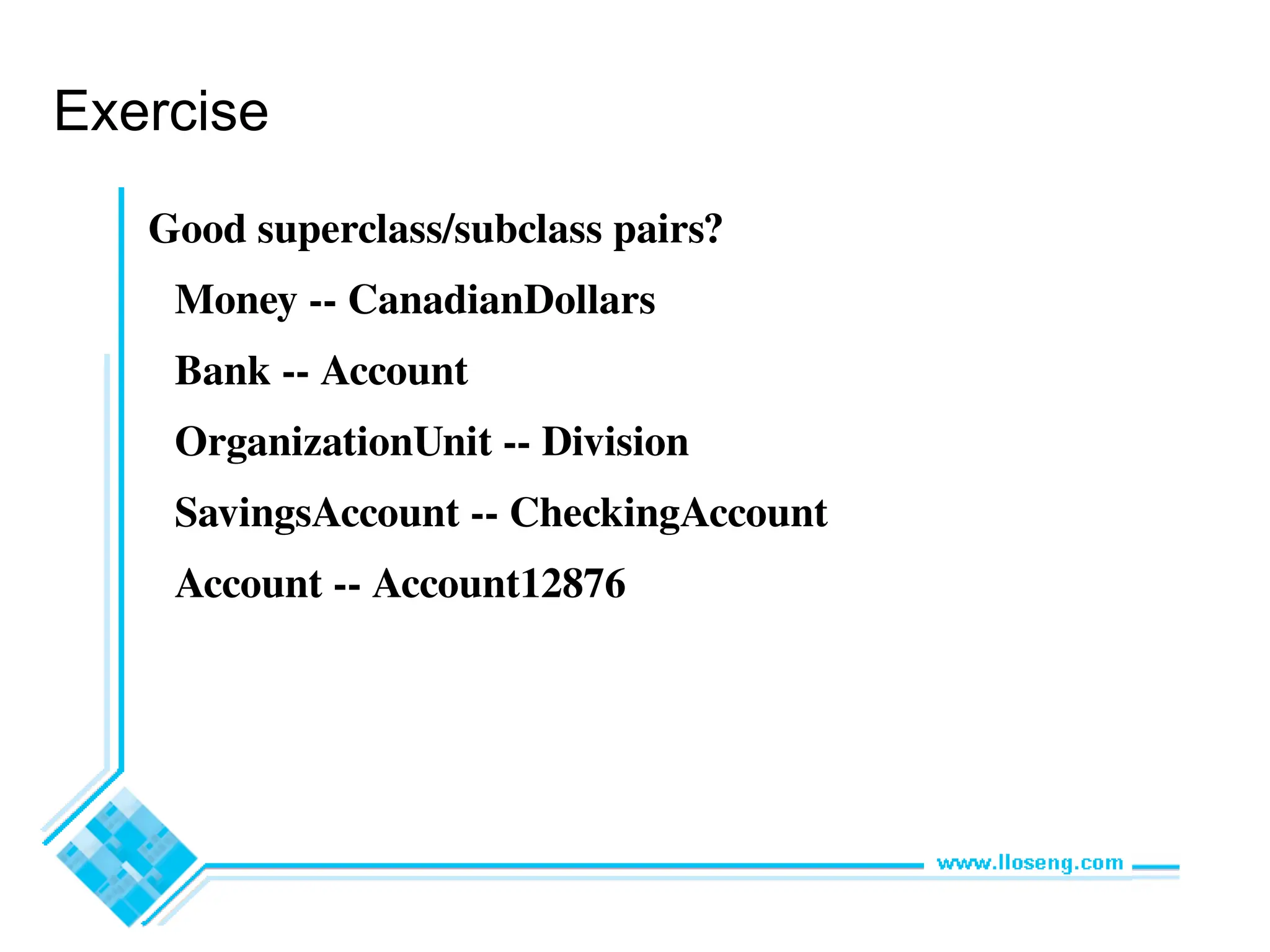 Exercise

Good superclass/subclass pairs?

Money -- CanadianDollars

Bank -- Account

OrganizationUnit -- Division

SavingsAccount -- CheckingAccount

Account -- Account12876

www.lloseng.com